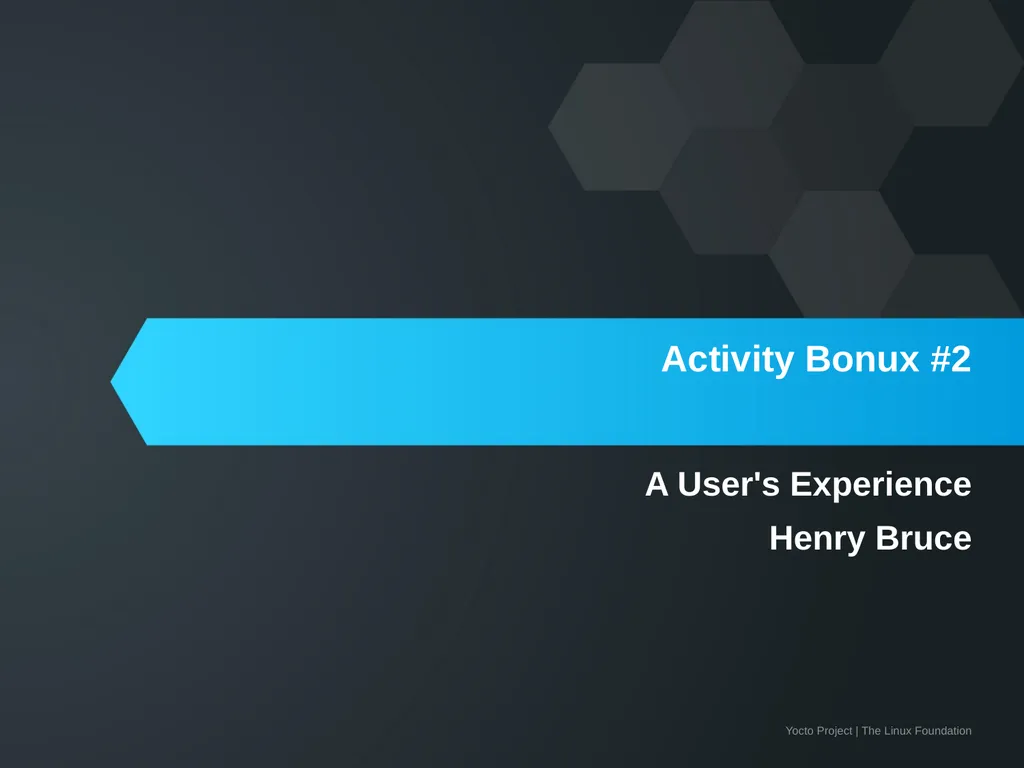 Activity Bonux #2

A User's Experience

Henry Bruce

Yocto Project | The Linux Foundation